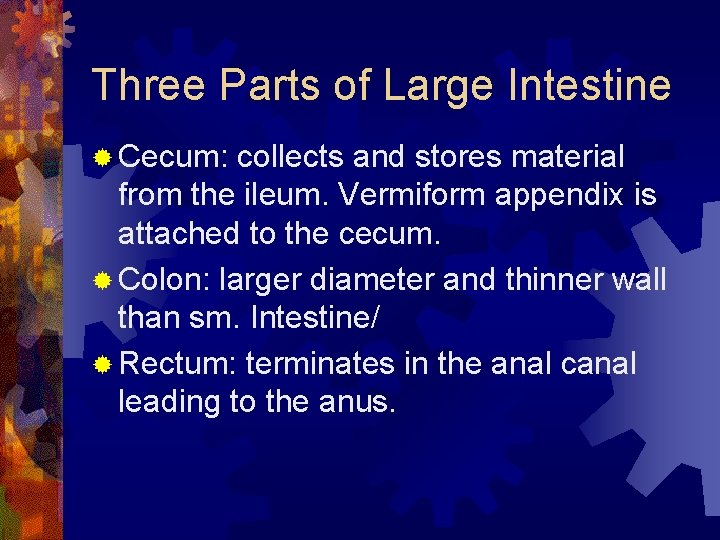 Three Parts of Large Intestine

Cecum: collects and stores material from the ileum. Vermiform appendix is attached to the cecum.

Colon: larger diameter and thinner wall than sm. Intestine/

Rectum: terminates in the anal canal leading to the anus.